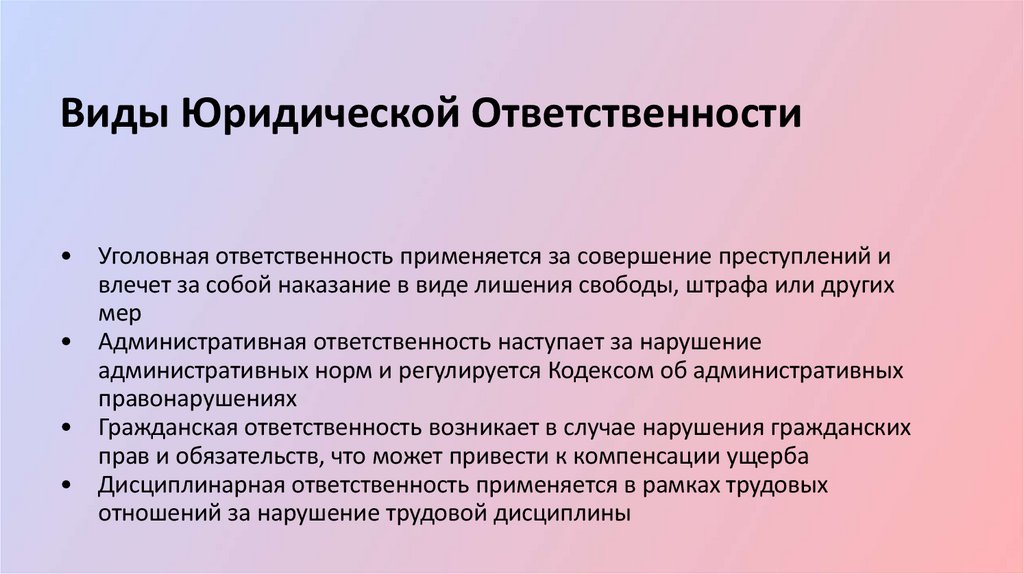 Виды Юридической Ответственности

• Уголовная ответственность применяется за совершение преступлений и влечет за собой наказание в виде лишения свободы, штрафа или других мер
• Административная ответственность наступает за нарушение административных норм и регулируется Кодексом об административных правонарушениях
• Гражданская ответственность возникает в случае нарушения гражданских прав и обязательств, что может привести к компенсации ущерба
• Дисциплинарная ответственность применяется в рамках трудовых отношений за нарушение трудовой дисциплины